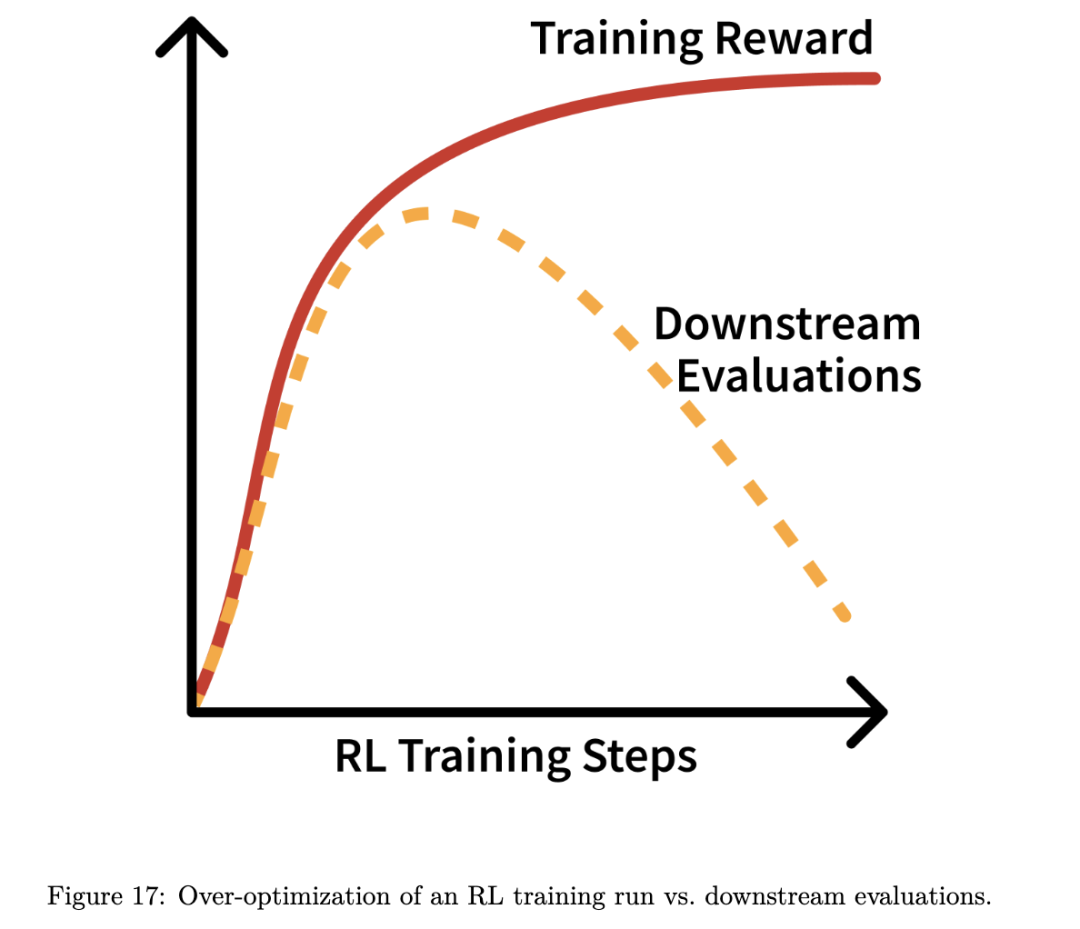 Training Reward

Downstream Evaluations

RL Training Steps

Figure 17: Over-optimization of an RL training run vs. downstream evaluations.